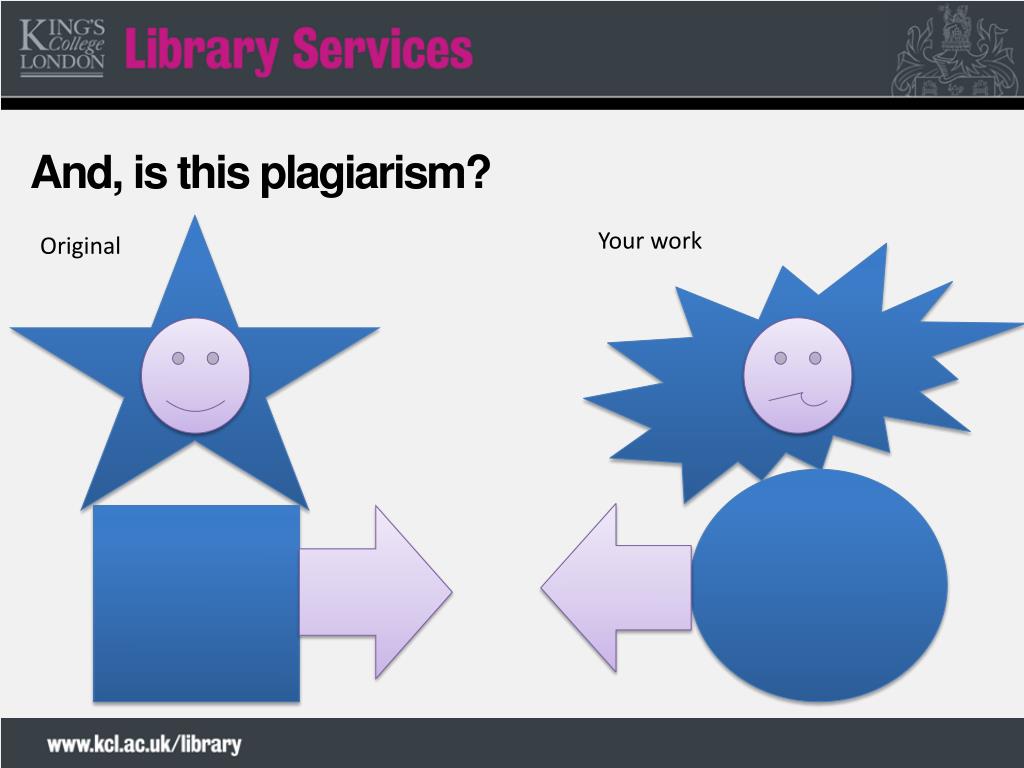 KING'S College LONDON Library Services

And, is this plagiarism?

Original

Your work

www.kcl.ac.uk/library